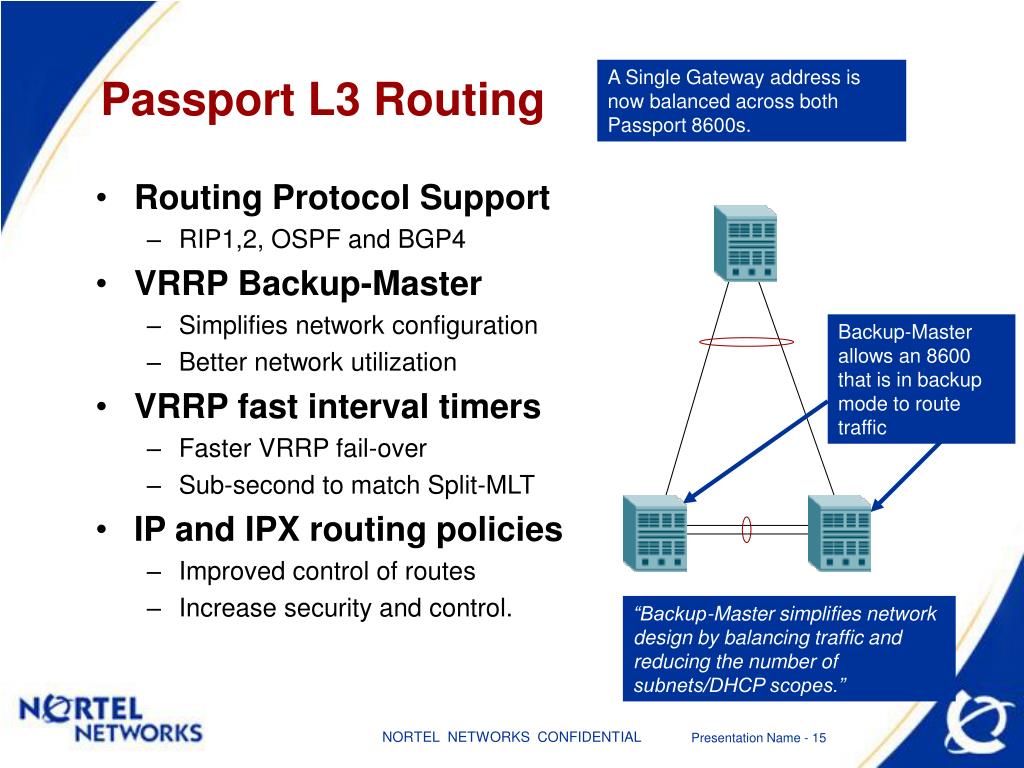 Passport L3 Routing

A Single Gateway address is now balanced across both Passport 8600s.

• Routing Protocol Support
– RIP1,2, OSPF and BGP4
• VRRP Backup-Master
– Simplifies network configuration
– Better network utilization
• VRRP fast interval timers
– Faster VRRP fail-over
– Sub-second to match Split-MLT
• IP and IPX routing policies
– Improved control of routes
– Increase security and control.

Backup-Master allows an 8600 that is in backup mode to route traffic

“Backup-Master simplifies network design by balancing traffic and reducing the number of subnets/DHCP scopes.”

NORTEL NETWORKS

NORTEL NETWORKS CONFIDENTIAL

Presentation Name - 15